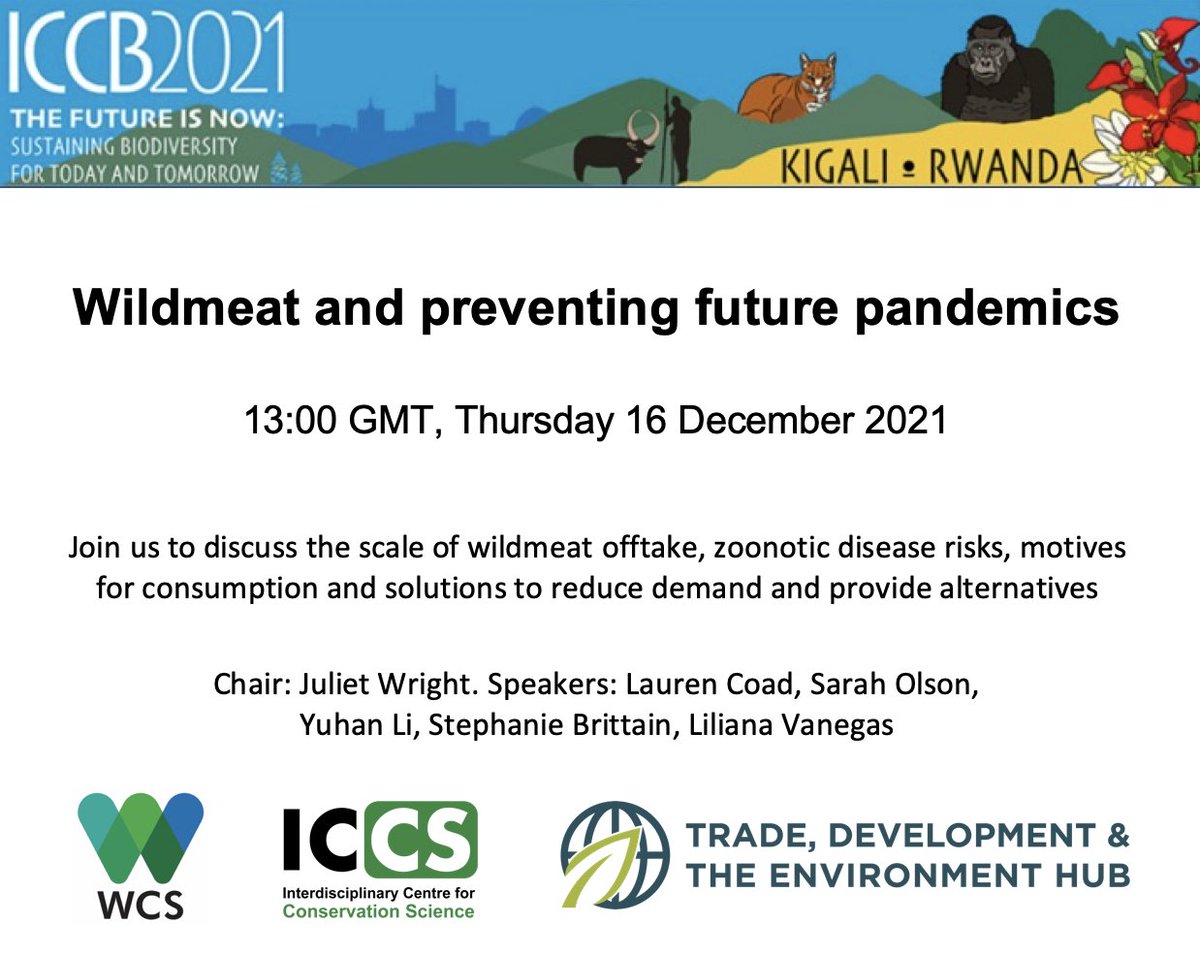 ICCB2021
THE FUTURE IS NOW:
SUSTAINING BIODIVERSITY
FOR TODAY AND TOMORROW

KIGALI • RWANDA

Wildmeat and preventing future pandemics

13:00 GMT, Thursday 16 December 2021

Join us to discuss the scale of wildmeat offtake, zoonotic disease risks, motives for consumption and solutions to reduce demand and provide alternatives

Chair: Juliet Wright. Speakers: Lauren Coad, Sarah Olson, Yuhan Li, Stephanie Brittain, Liliana Vanegas

WCS

ICCS
Interdisciplinary Centre for
Conservation Science

TRADE, DEVELOPMENT &
THE ENVIRONMENT HUB